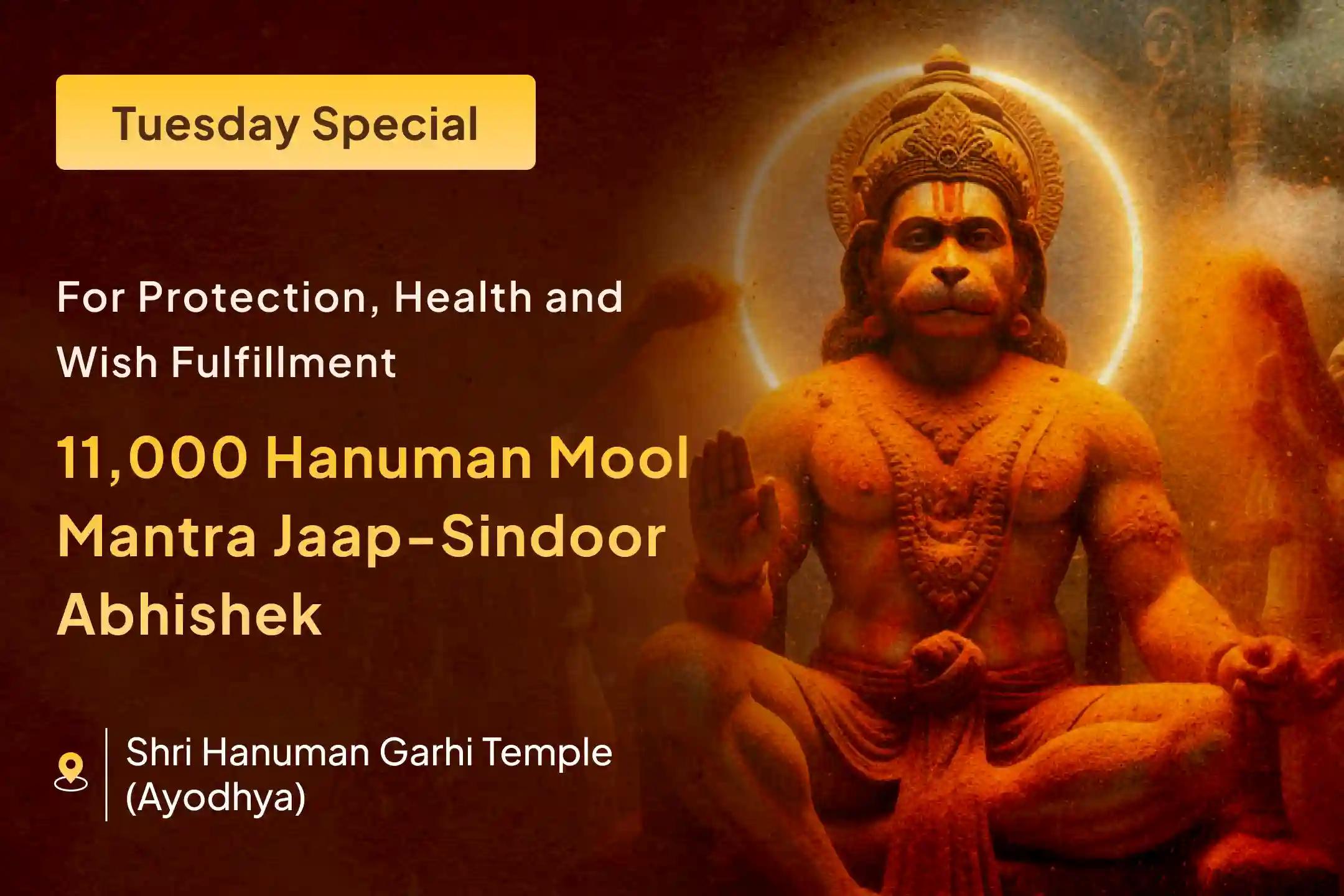 Tuesday Special

For Protection, Health and Wish Fulfillment

11,000 Hanuman Mool Mantra Jaap-Sindoor Abhishek

Shri Hanuman Garhi Temple (Ayodhya)